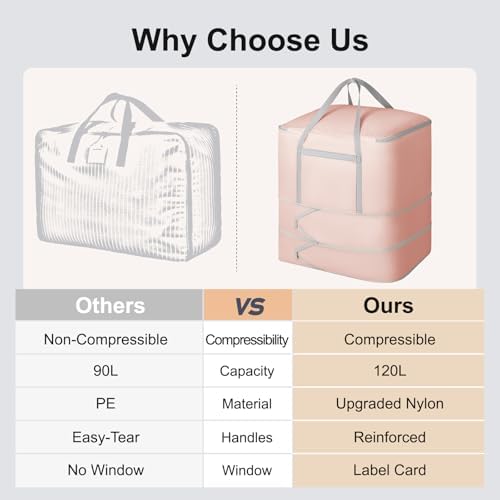 Why Choose Us

| Others | VS | Ours |
|---|---|---|
| Non-Compressible | Compressibility | Compressible |
| 90L | Capacity | 120L |
| PE | Material | Upgraded Nylon |
| Easy-Tear | Handles | Reinforced |
| No Window | Window | Label Card |